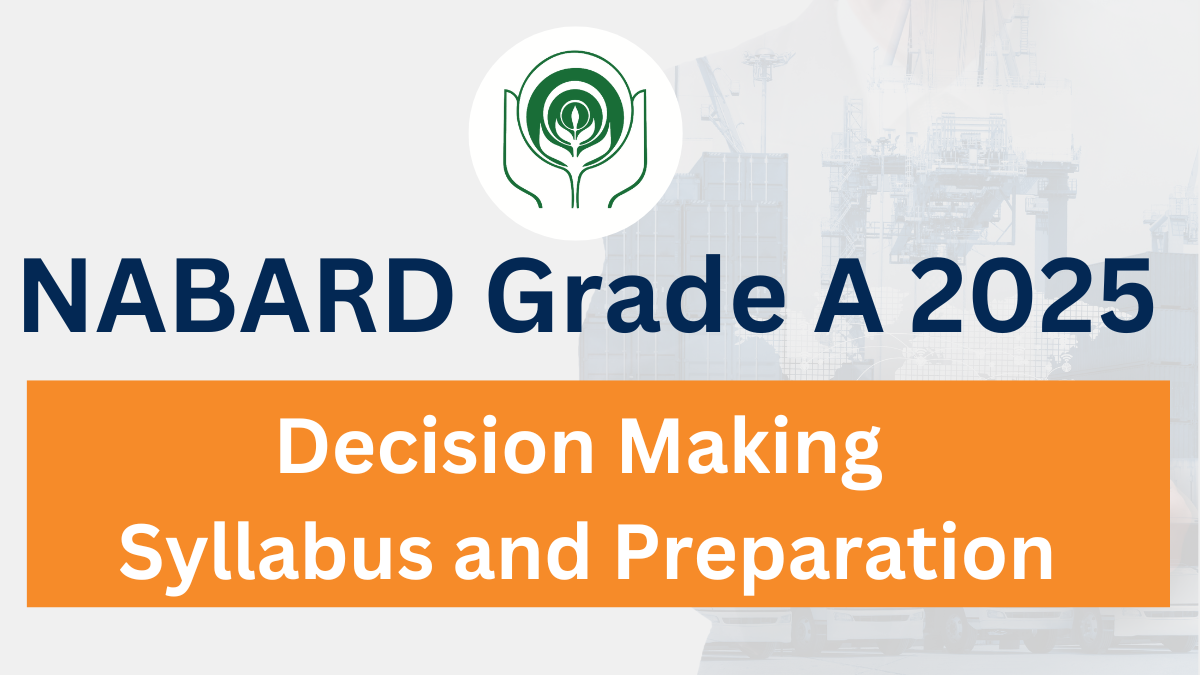 NABARD Grade A 2025

Decision Making
Syllabus and Preparation